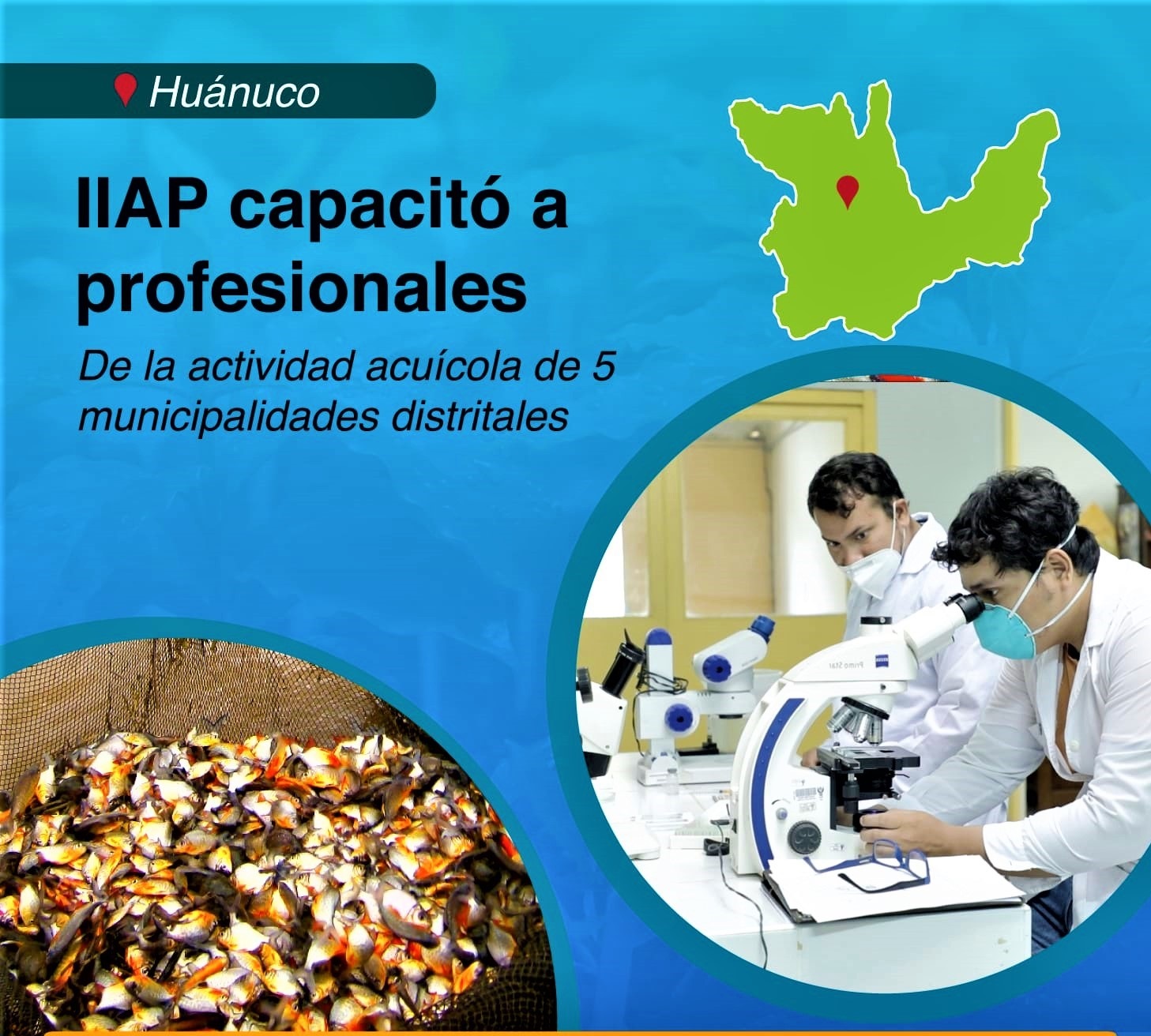 Huánuco

IIAP capacitó a profesionales

De la actividad acuícola de 5 municipalidades distritales

ZEISS
Primo Star